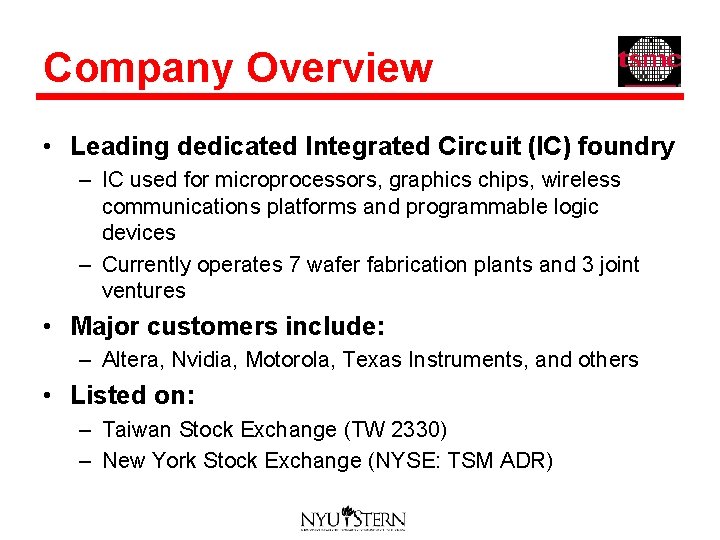 Company Overview

tsmc

• Leading dedicated Integrated Circuit (IC) foundry
– IC used for microprocessors, graphics chips, wireless communications platforms and programmable logic devices
– Currently operates 7 wafer fabrication plants and 3 joint ventures

• Major customers include:
– Altera, Nvidia, Motorola, Texas Instruments, and others

• Listed on:
– Taiwan Stock Exchange (TW 2330)
– New York Stock Exchange (NYSE: TSM ADR)

NYU STERN